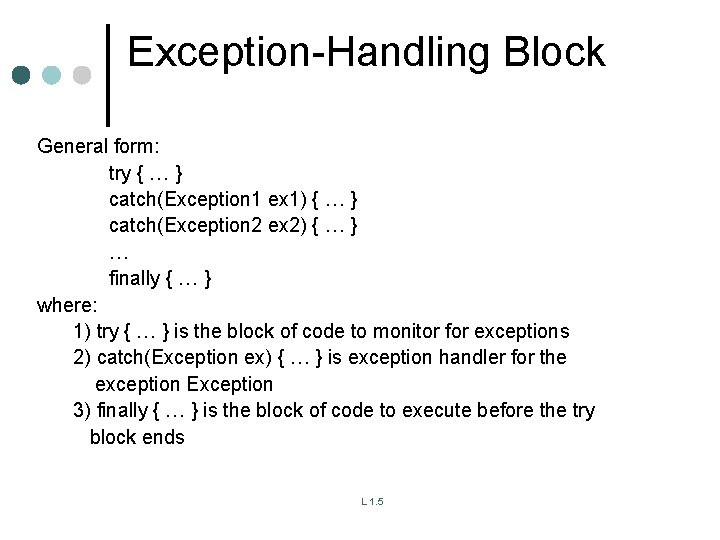 Exception-Handling Block

General form:
try { … }
catch(Exception1 ex1) { … }
catch(Exception2 ex2) { … }
…
finally { … }
where:
1) try { … } is the block of code to monitor for exceptions
2) catch(Exception ex) { … } is exception handler for the exception Exception
3) finally { … } is the block of code to execute before the try block ends

L 1.5